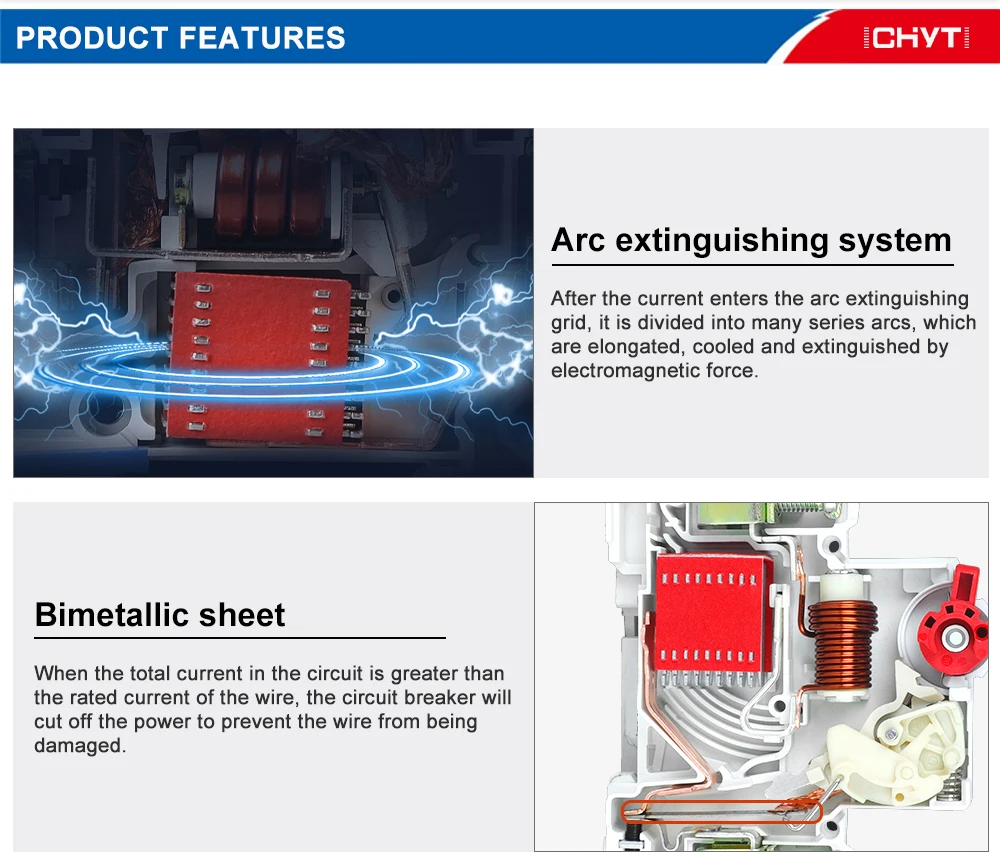 PRODUCT FEATURES

CHYT

Arc extinguishing system

After the current enters the arc extinguishing grid, it is divided into many series arcs, which are elongated, cooled and extinguished by electromagnetic force.

Bimetallic sheet

When the total current in the circuit is greater than the rated current of the wire, the circuit breaker will cut off the power to prevent the wire from being damaged.